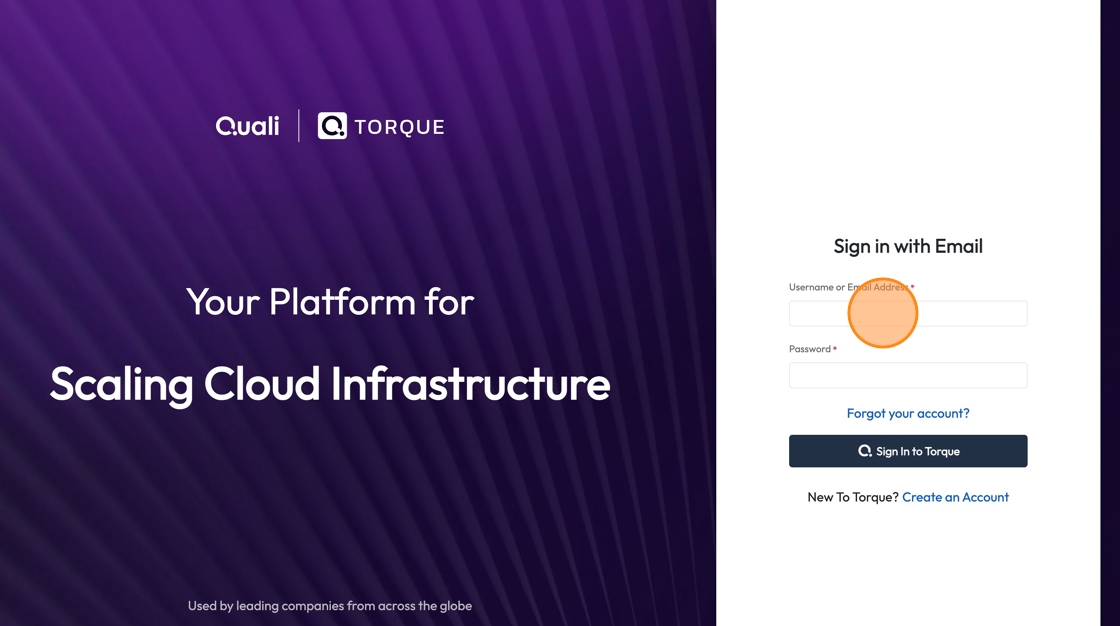 Quali | TORQUE

Your Platform for

Scaling Cloud Infrastructure

Used by leading companies from across the globe

Sign in with Email

Username or Email Address *

Password *

Forgot your account?

Sign In to Torque

New To Torque? Create an Account